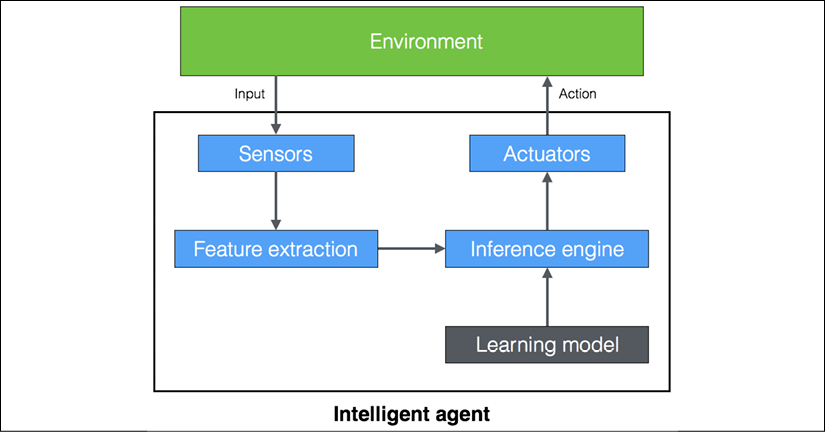 Environment

Input

Action

Sensors

Actuators

Feature extraction

Inference engine

Learning model

Intelligent agent